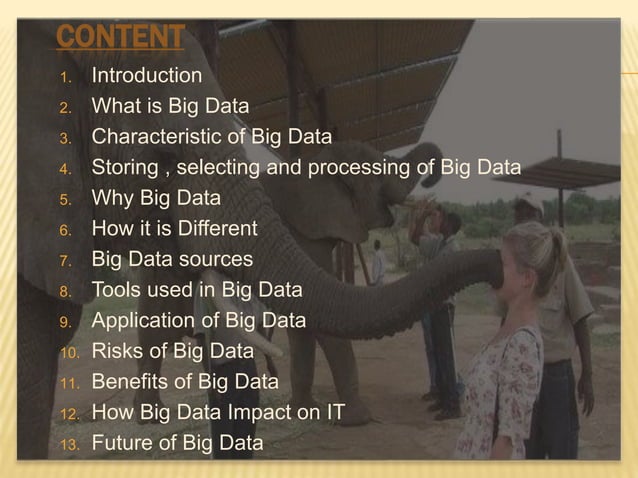 CONTENT

1. Introduction
2. What is Big Data
3. Characteristic of Big Data
4. Storing , selecting and processing of Big Data
5. Why Big Data
6. How it is Different
7. Big Data sources
8. Tools used in Big Data
9. Application of Big Data
10. Risks of Big Data
11. Benefits of Big Data
12. How Big Data Impact on IT
13. Future of Big Data